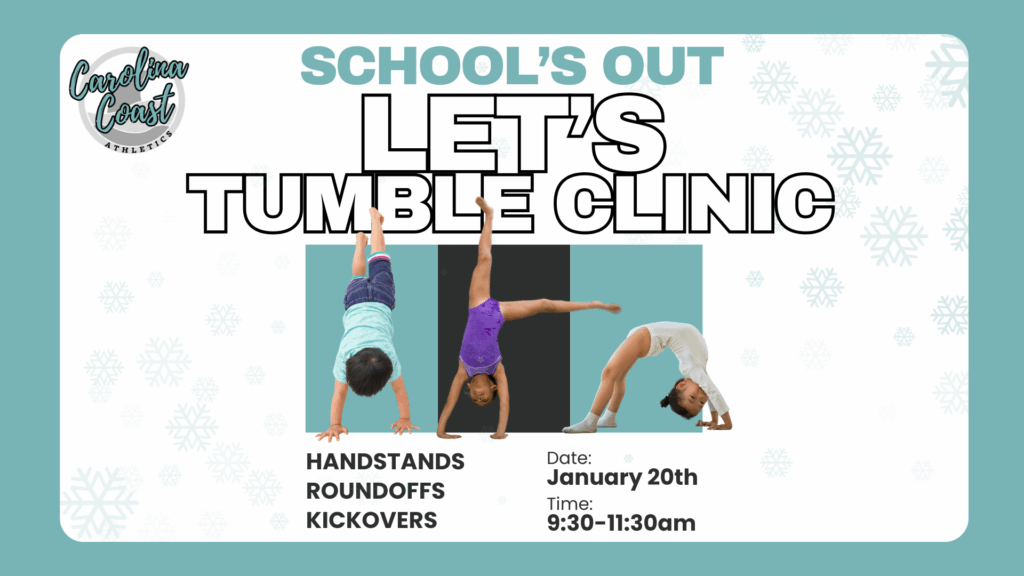 Carolina Coast
ATHLETICS

SCHOOL'S OUT

LET'S
TUMBLE CLINIC

HANDSTANDS
ROUNDOFFS
KICKOVERS

Date:
January 20th
Time:
9:30-11:30am